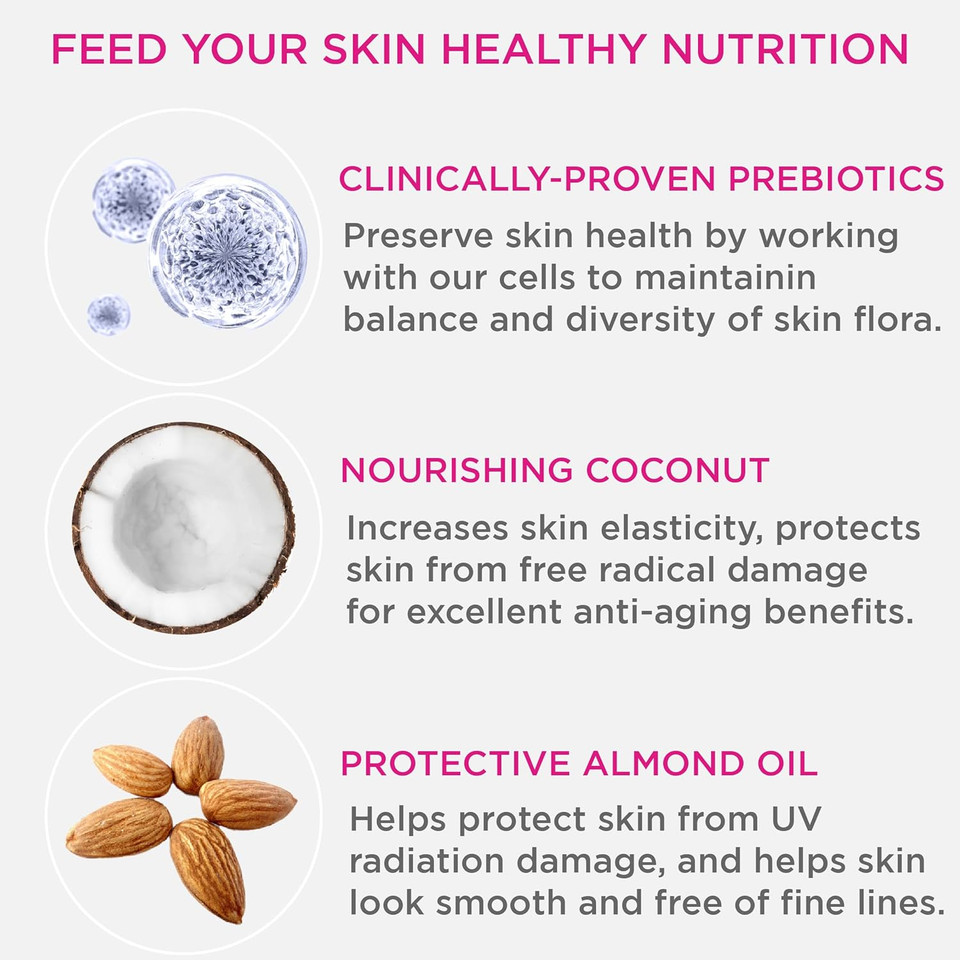 FEED YOUR SKIN HEALTHY NUTRITION

CLINICALLY-PROVEN PREBIOTICS
Preserve skin health by working with our cells to maintainin balance and diversity of skin flora.

NOURISHING COCONUT
Increases skin elasticity, protects skin from free radical damage for excellent anti-aging benefits.

PROTECTIVE ALMOND OIL
Helps protect skin from UV radiation damage, and helps skin look smooth and free of fine lines.